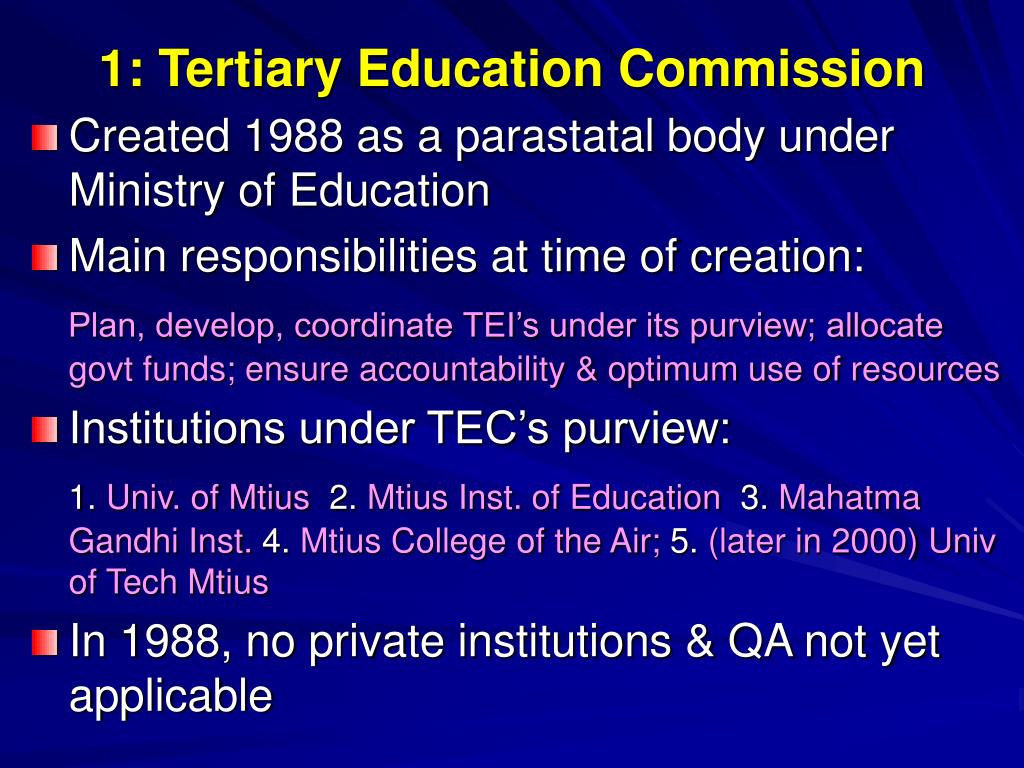 1: Tertiary Education Commission

Created 1988 as a parastatal body under Ministry of Education

Main responsibilities at time of creation:

Plan, develop, coordinate TEI's under its purview; allocate govt funds; ensure accountability & optimum use of resources

Institutions under TEC's purview:

1. Univ. of Mtius 2. Mtius Inst. of Education 3. Mahatma Gandhi Inst. 4. Mtius College of the Air; 5. (later in 2000) Univ of Tech Mtius

In 1988, no private institutions & QA not yet applicable